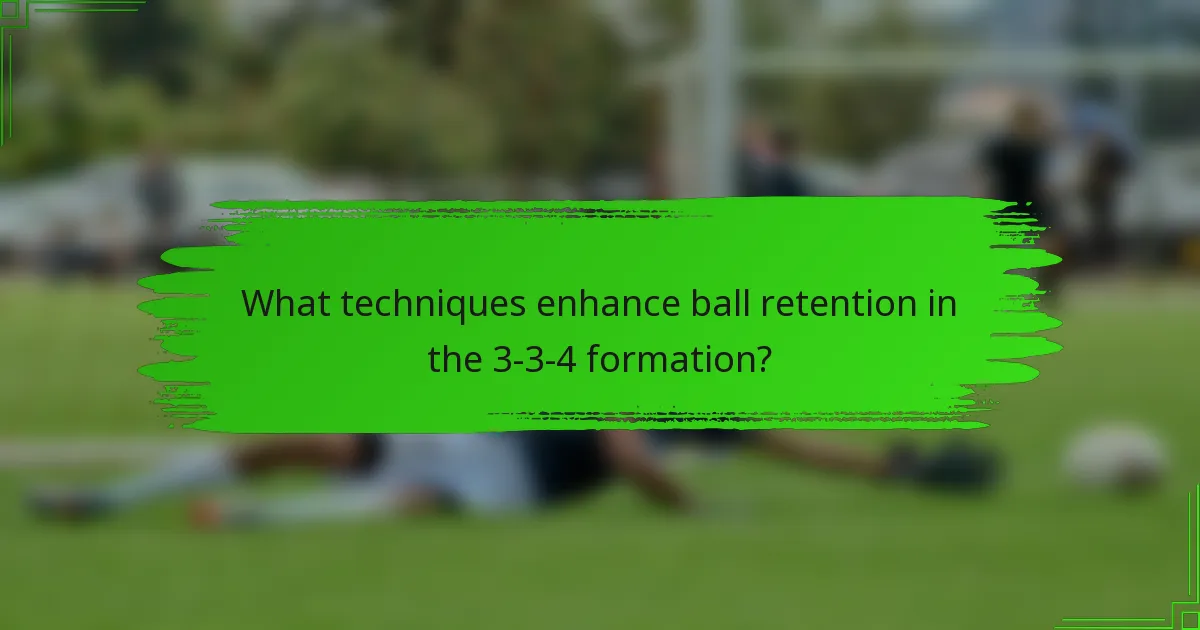 What techniques enhance ball retention in the 3-3-4 formation?